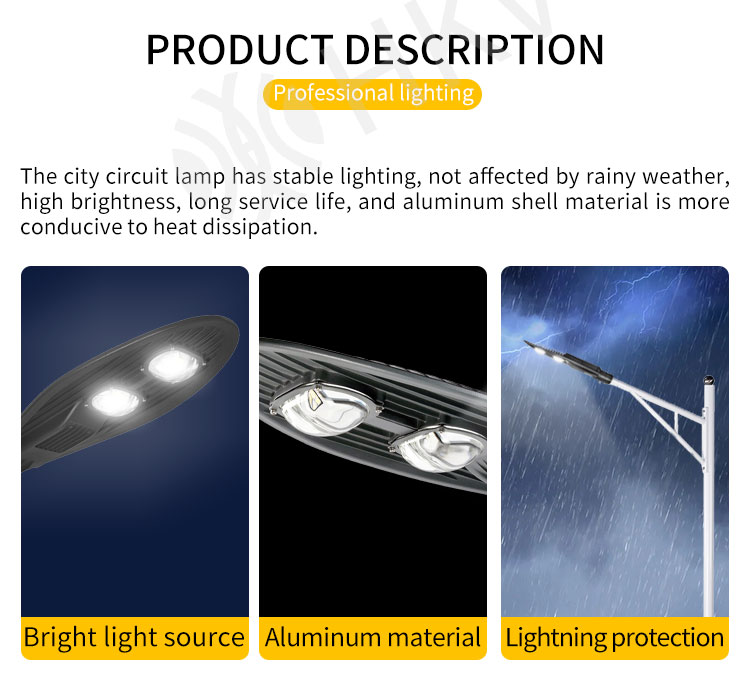 PRODUCT DESCRIPTION

Professional lighting

The city circuit lamp has stable lighting, not affected by rainy weather, high brightness, long service life, and aluminum shell material is more conducive to heat dissipation.

Bright light source

Aluminum material

Lightning protection